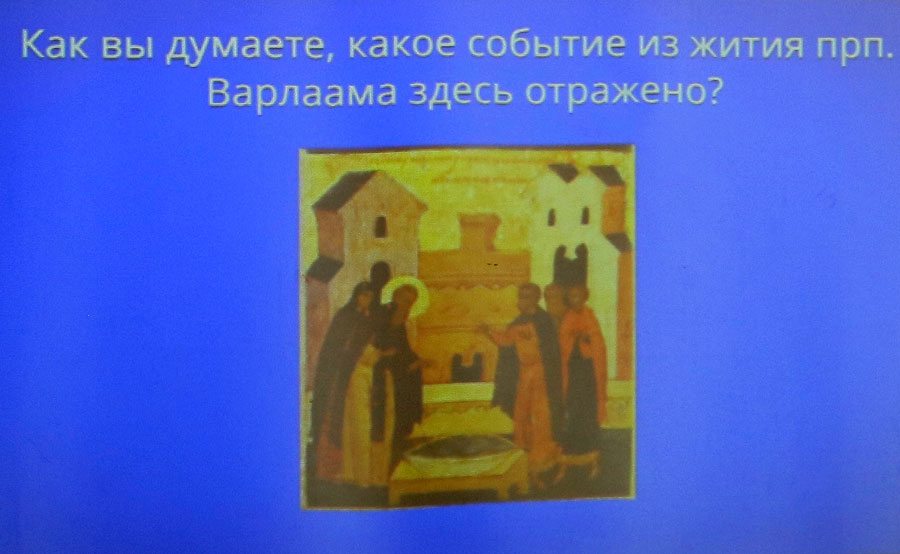 Как вы думаете, какое событие из жития прп. Варлаама здесь отражено?